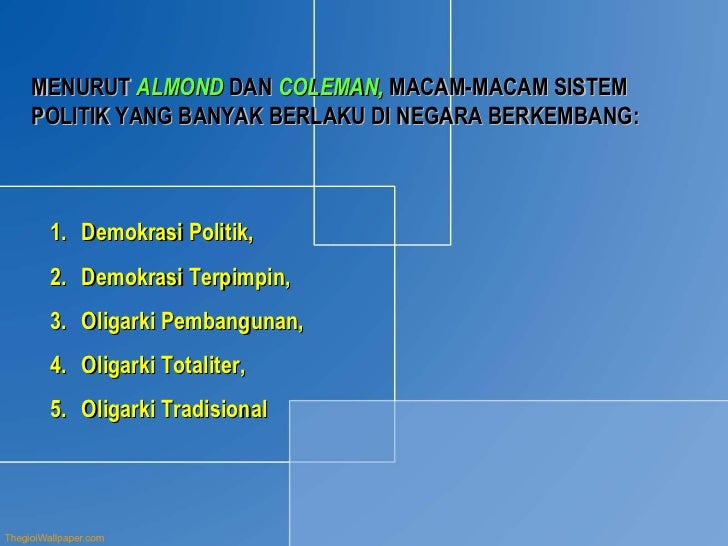 MENURUT ALMOND DAN COLEMAN, MACAM-MACAM SISTEM POLITIK YANG BANYAK BERLAKU DI NEGARA BERKEMBANG:

1. Demokrasi Politik,
2. Demokrasi Terpimpin,
3. Oligarki Pembangunan,
4. Oligarki Totaliter,
5. Oligarki Tradisional

ThegioiWallpaper.com